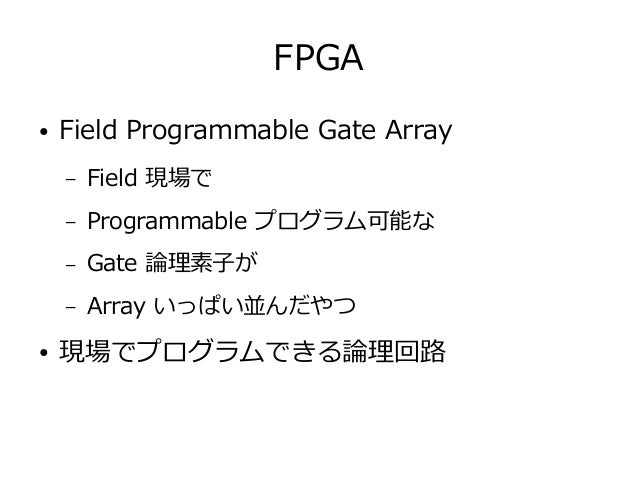 FPGA

• Field Programmable Gate Array
– Field 現場で
– Programmable プログラム可能な
– Gate 論理素子が
– Array いっぱい並んだやつ

• 現場でプログラムできる論理回路